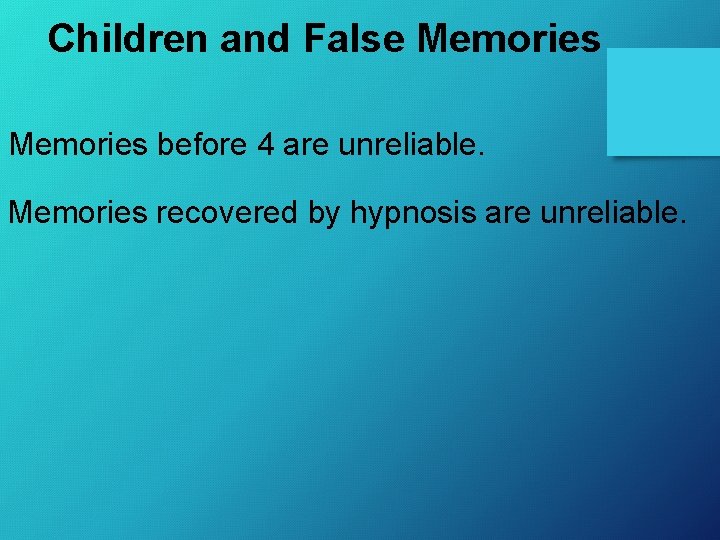 Children and False Memories

Memories before 4 are unreliable.

Memories recovered by hypnosis are unreliable.